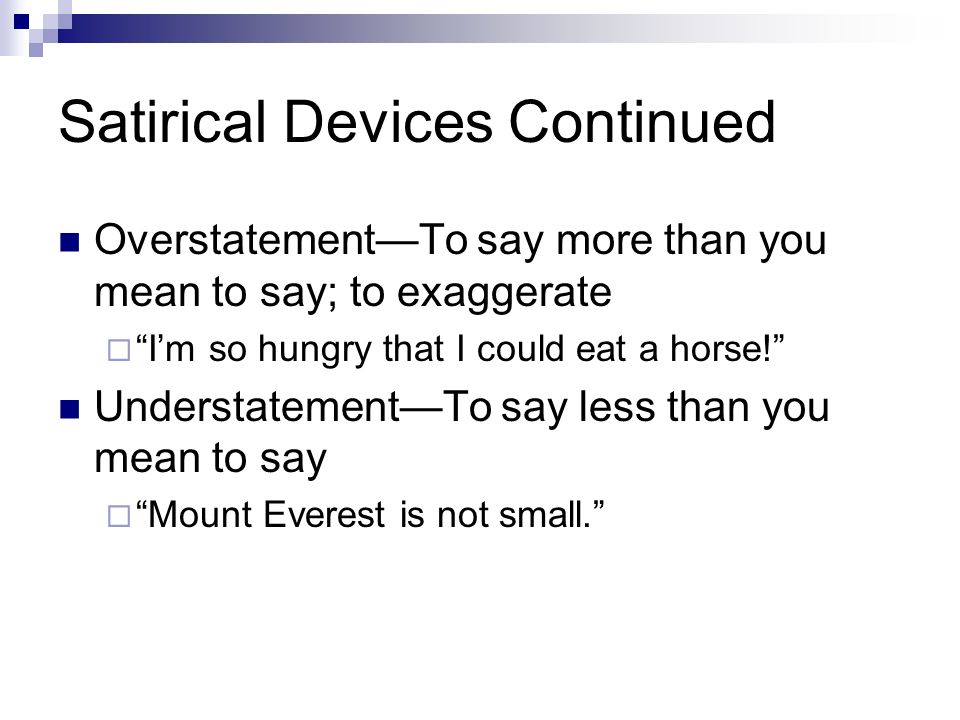 Satirical Devices Continued

Overstatement—To say more than you mean to say; to exaggerate

“I’m so hungry that I could eat a horse!”

Understatement—To say less than you mean to say

“Mount Everest is not small.”